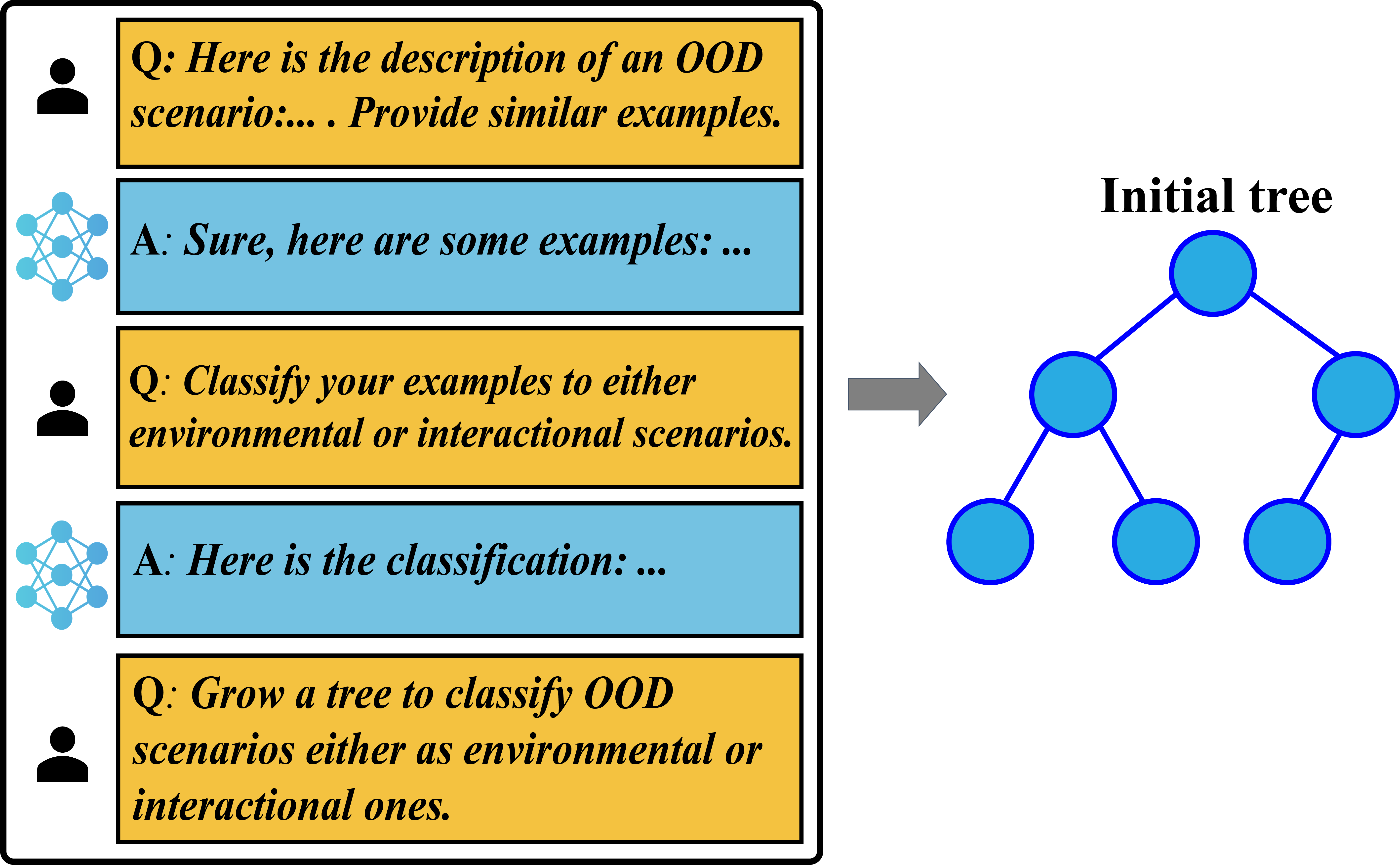 Q: Here is the description of an OOD scenario:... . Provide similar examples.

A: Sure, here are some examples: ...

Q: Classify your examples to either environmental or interactional scenarios.

A: Here is the classification: ...

Q: Grow a tree to classify OOD scenarios either as environmental or interactional ones.

Initial tree